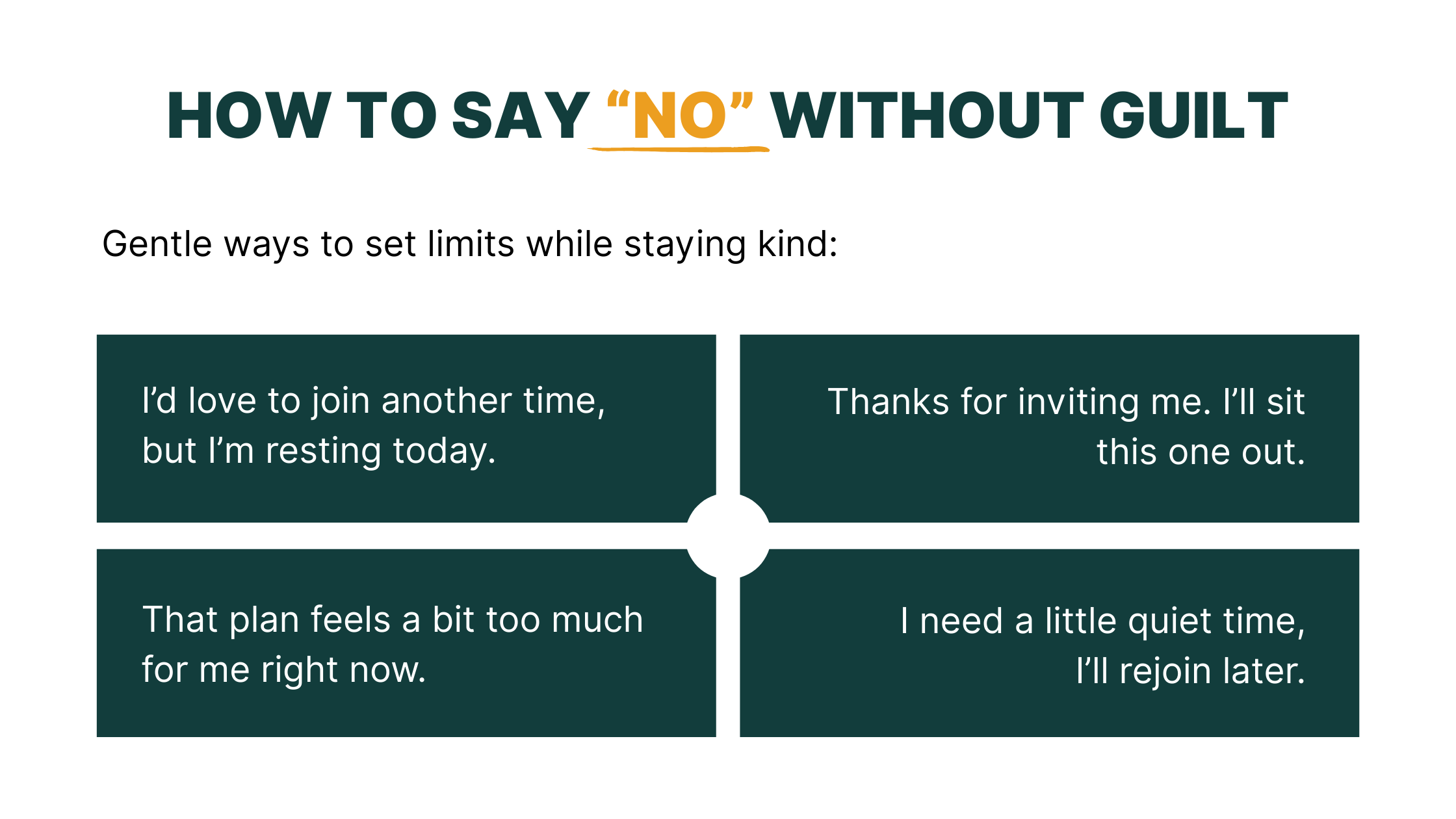 HOW TO SAY “NO” WITHOUT GUILT

Gentle ways to set limits while staying kind:

I’d love to join another time, but I’m resting today.

Thanks for inviting me. I’ll sit this one out.

That plan feels a bit too much for me right now.

I need a little quiet time, I’ll rejoin later.